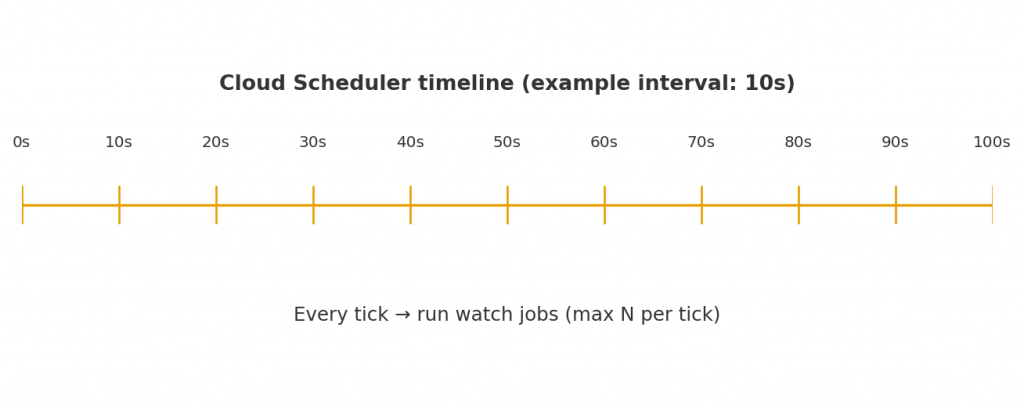 Cloud Scheduler timeline (example interval: 10s)

0s 10s 20s 30s 40s 50s 60s 70s 80s 90s 100s

Every tick → run watch jobs (max N per tick)